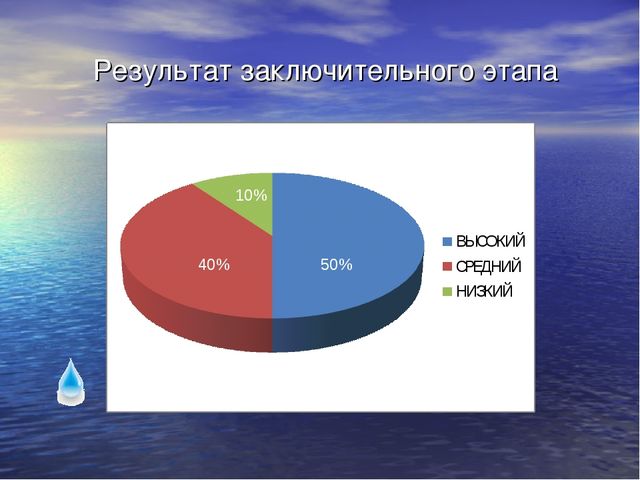 Результат заключительного этапа

10%

40%

50%

ВЫСОКИЙ
СРЕДНИЙ
НИЗКИЙ